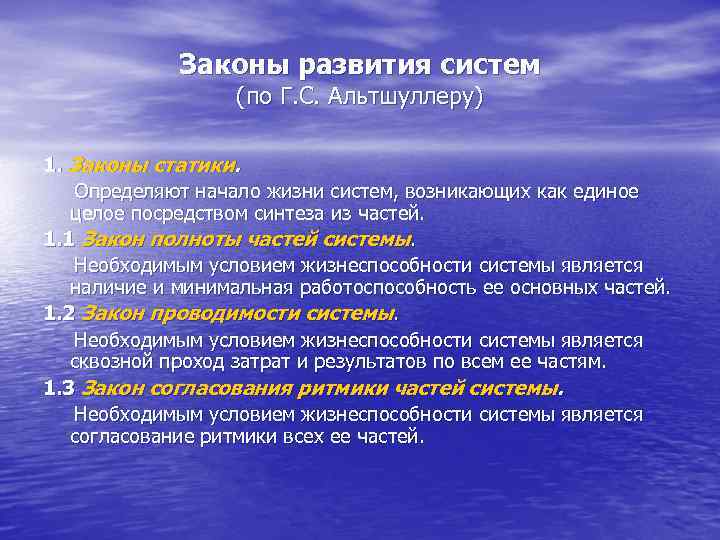 Законы развития систем
(по Г.С. Альтшуллеру)

1. Законы статики.

Определяют начало жизни систем, возникающих как единое целое посредством синтеза из частей.

1.1 Закон полноты частей системы.

Необходимым условием жизнеспособности системы является наличие и минимальная работоспособность ее основных частей.

1.2 Закон проводимости системы.

Необходимым условием жизнеспособности системы является сквозной проход затрат и результатов по всем ее частям.

1.3 Закон согласования ритмики частей системы.

Необходимым условием жизнеспособности системы является согласование ритмики всех ее частей.